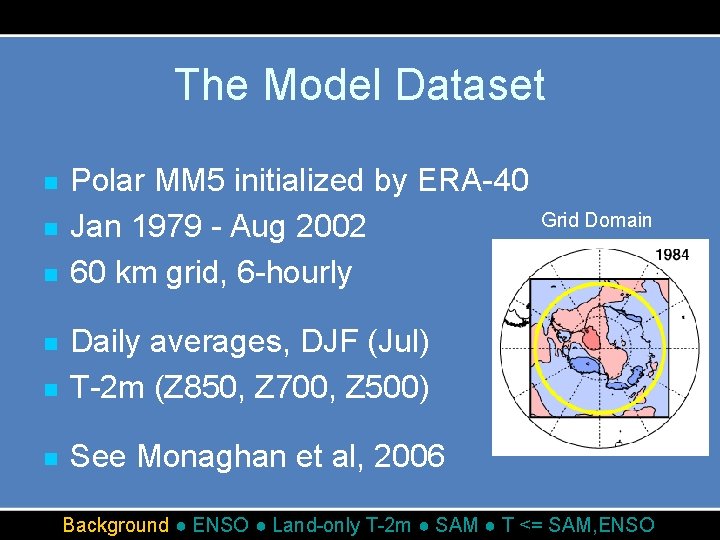 The Model Dataset

- Polar MM5 initialized by ERA-40
- Jan 1979 - Aug 2002
- 60 km grid, 6-hourly

- Daily averages, DJF (Jul)
- T-2m (Z850, Z700, Z500)

- See Monaghan et al, 2006

Grid Domain

1984

Background ● ENSO ● Land-only T-2m ● SAM ● T <= SAM,ENSO